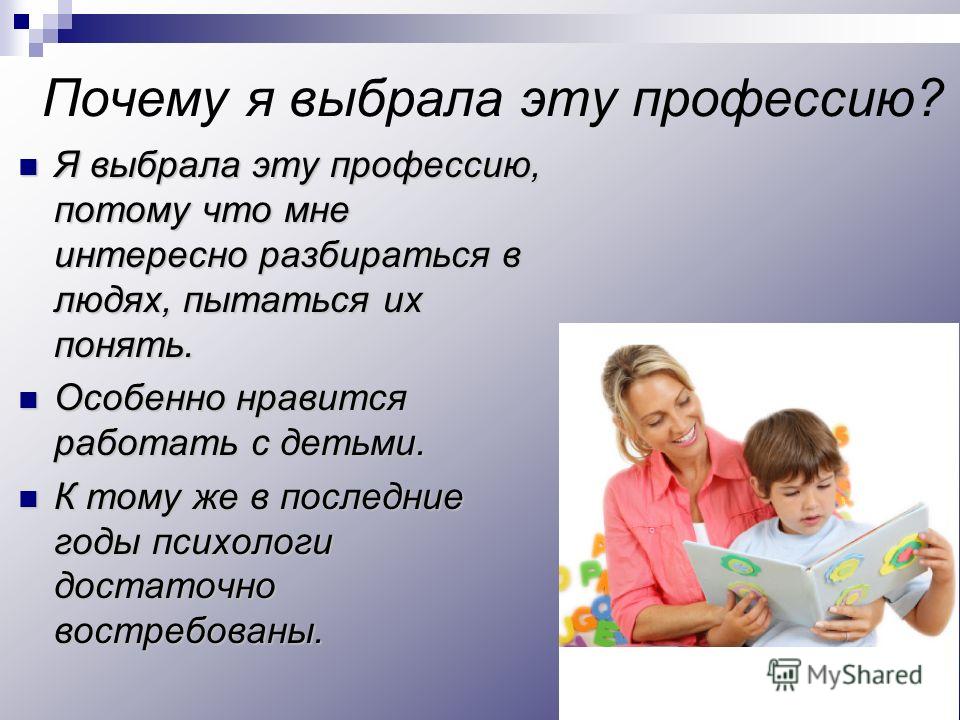 Почему я выбрала эту профессию?

Я выбрала эту профессию, потому что мне интересно разбираться в людях, пытаться их понять.

Особенно нравится работать с детьми.

К тому же в последние годы психологи достаточно востребованы.

MyShared